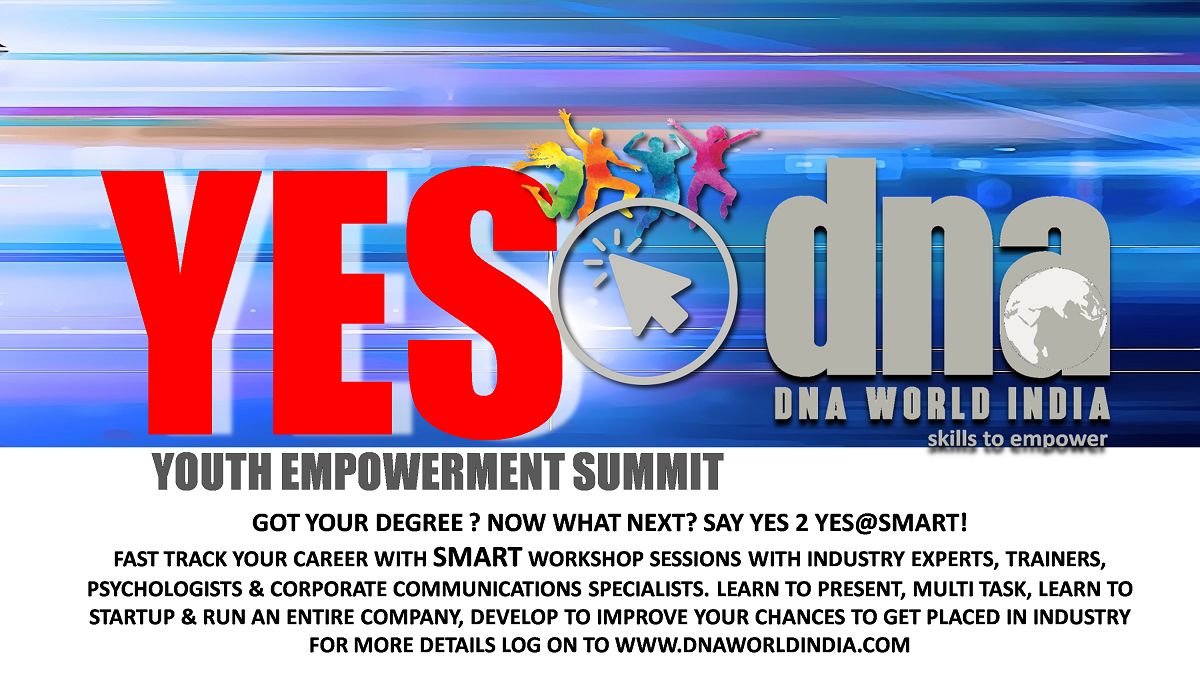 YES

dna

DNA WORLD INDIA

skills to empower

YOUTH EMPOWERMENT SUMMIT

GOT YOUR DEGREE ? NOW WHAT NEXT? SAY YES 2 YES@SMART!

FAST TRACK YOUR CAREER WITH SMART WORKSHOP SESSIONS WITH INDUSTRY EXPERTS, TRAINERS, PSYCHOLOGISTS & CORPORATE COMMUNICATIONS SPECIALISTS. LEARN TO PRESENT, MULTI TASK, LEARN TO STARTUP & RUN AN ENTIRE COMPANY, DEVELOP TO IMPROVE YOUR CHANCES TO GET PLACED IN INDUSTRY

FOR MORE DETAILS LOG ON TO WWW.DNAWORLDINDIA.COM